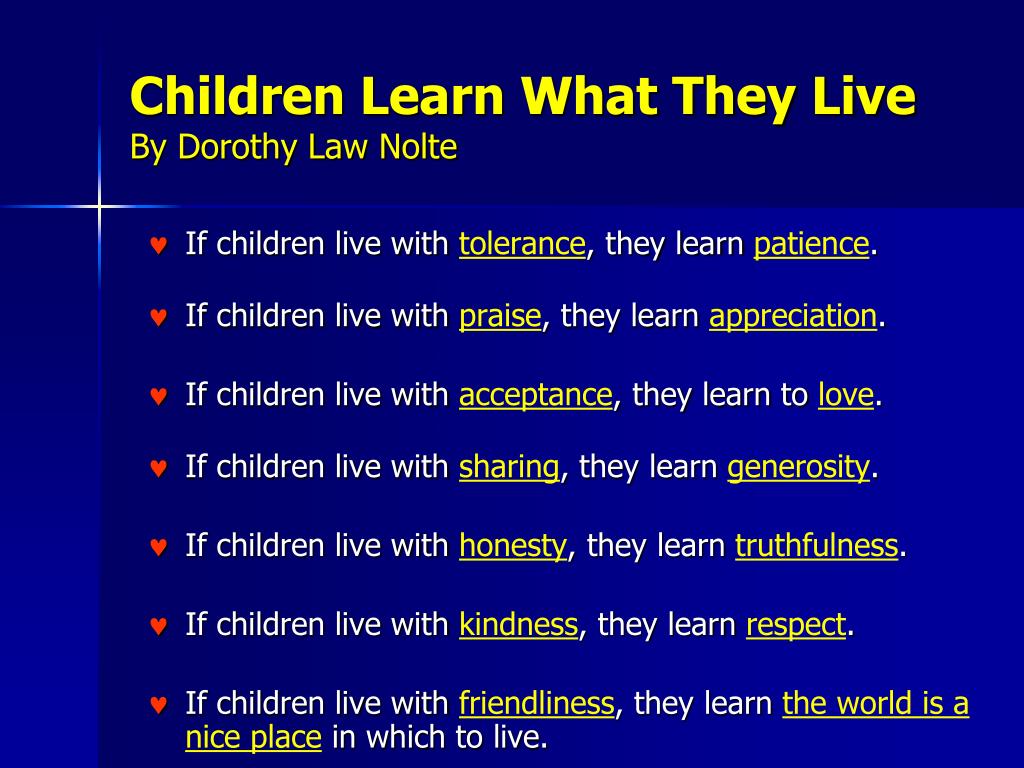 Children Learn What They Live
By Dorothy Law Nolte

♥ If children live with tolerance, they learn patience.

♥ If children live with praise, they learn appreciation.

♥ If children live with acceptance, they learn to love.

♥ If children live with sharing, they learn generosity.

♥ If children live with honesty, they learn truthfulness.

♥ If children live with kindness, they learn respect.

♥ If children live with friendliness, they learn the world is a nice place in which to live.